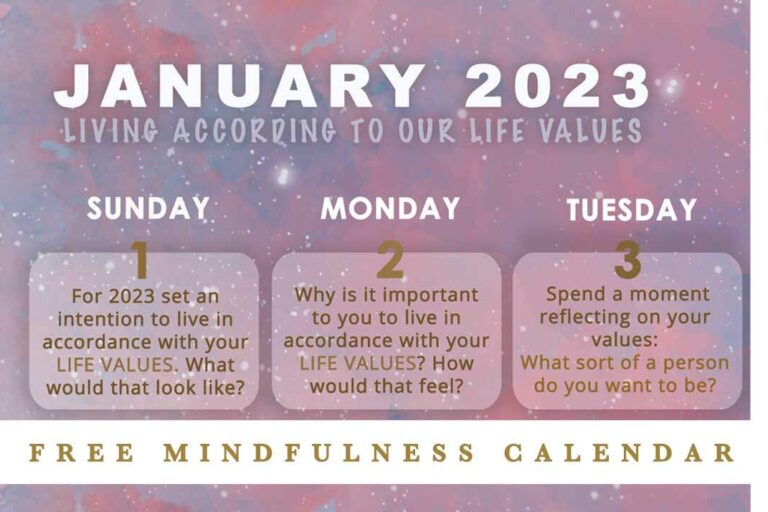 JANUARY 2023
LIVING ACCORDING TO OUR LIFE VALUES

SUNDAY
1
For 2023 set an intention to live in accordance with your LIFE VALUES. What would that look like?

MONDAY
2
Why is it important to you to live in accordance with your LIFE VALUES? How would that feel?

TUESDAY
3
Spend a moment reflecting on your values: What sort of a person do you want to be?

FREE MINDFULNESS CALENDAR